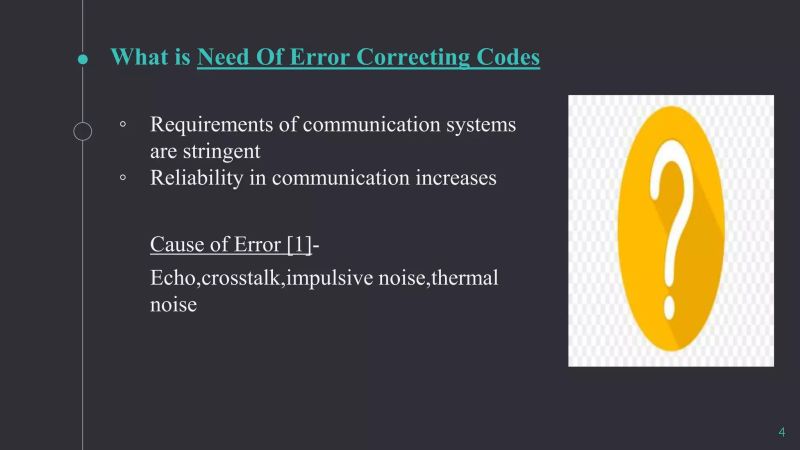 What is Need Of Error Correcting Codes

◦ Requirements of communication systems are stringent
◦ Reliability in communication increases

Cause of Error [1]-

Echo,crosstalk,impulsive noise,thermal noise

?

4